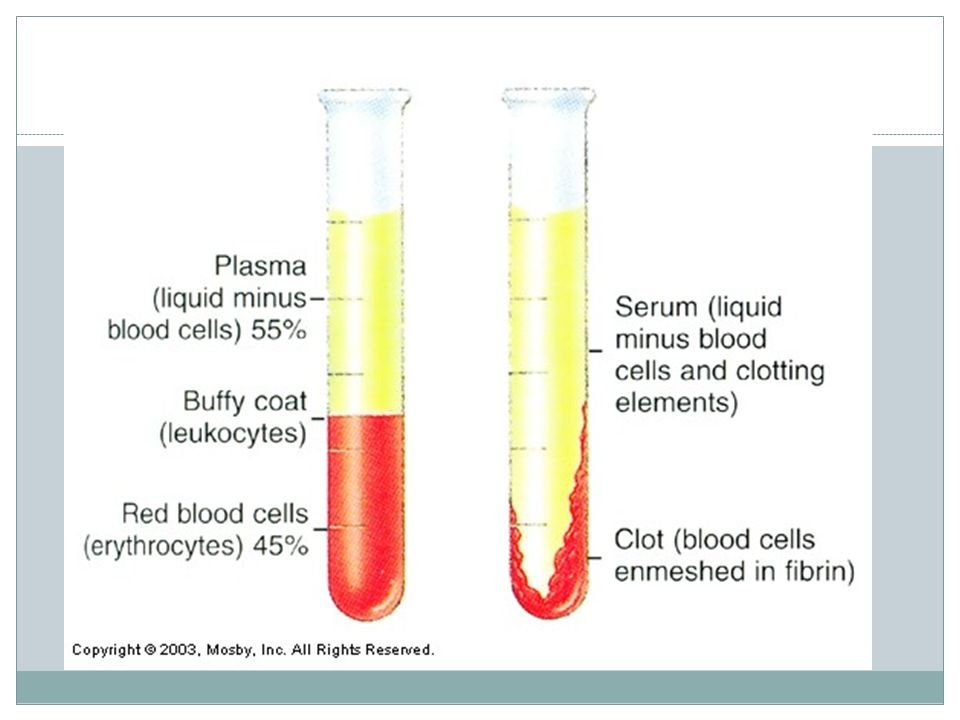 Plasma (liquid minus blood cells) 55%

Buffy coat (leukocytes)

Red blood cells (erythrocytes) 45%

Serum (liquid minus blood cells and clotting elements)

Clot (blood cells enmeshed in fibrin)

Copyright © 2003, Mosby, Inc. All Rights Reserved.